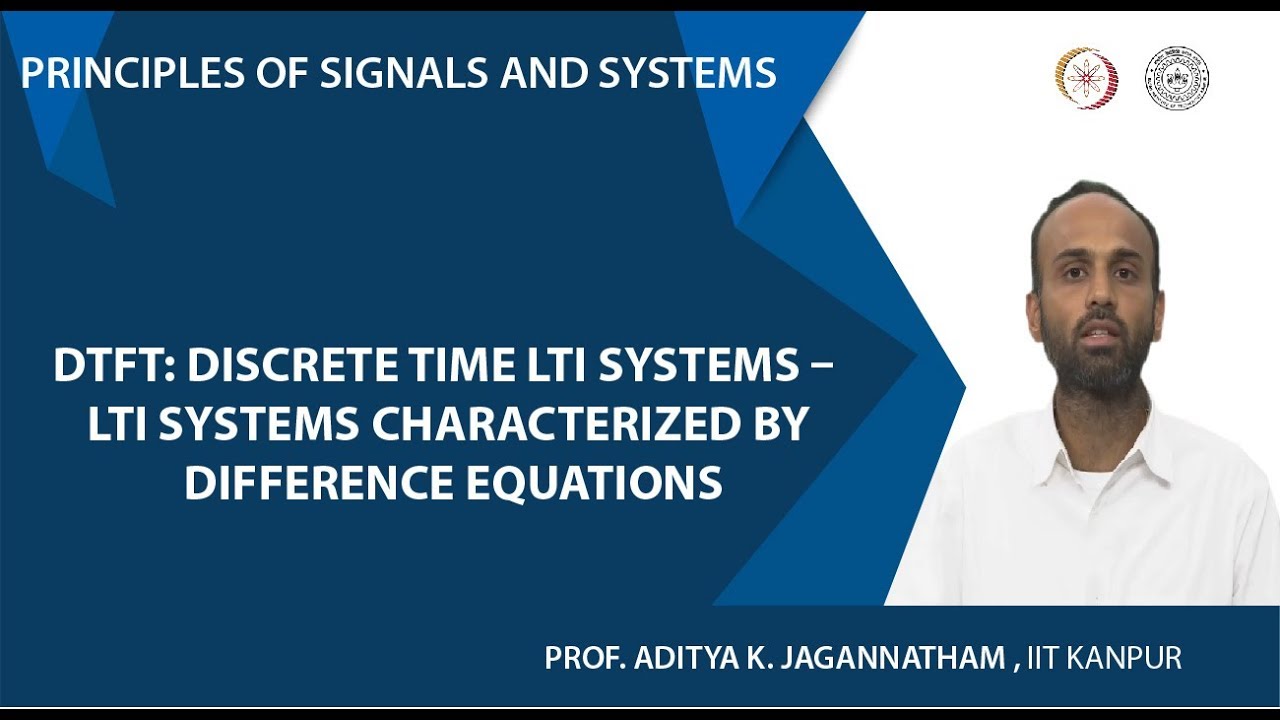 PRINCIPLES OF SIGNALS AND SYSTEMS

DTFT: DISCRETE TIME LTI SYSTEMS – LTI SYSTEMS CHARACTERIZED BY DIFFERENCE EQUATIONS

PROF. ADITYA K. JAGANNATHAM , IIT KANPUR